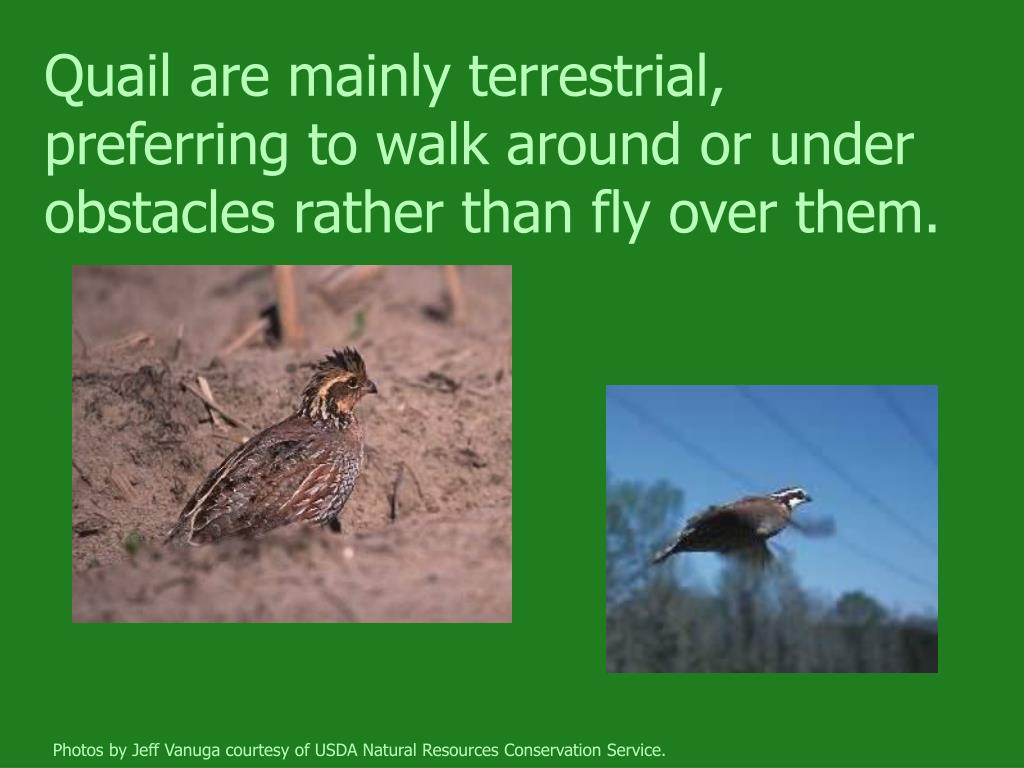 Quail are mainly terrestrial, preferring to walk around or under obstacles rather than fly over them.

Photos by Jeff Vanuga courtesy of USDA Natural Resources Conservation Service.